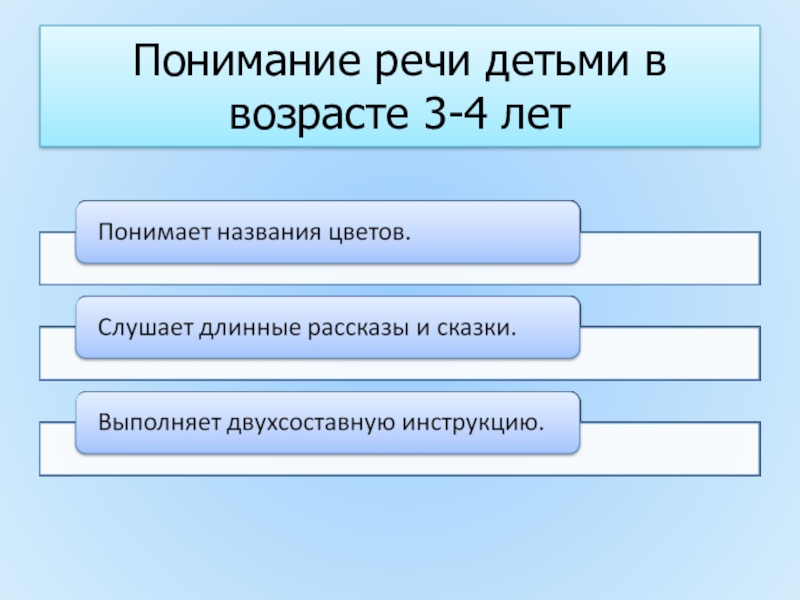 Понимание речи детьми в возрасте 3-4 лет

Понимает названия цветов.

Слушает длинные рассказы и сказки.

Выполняет двухсоставную инструкцию.